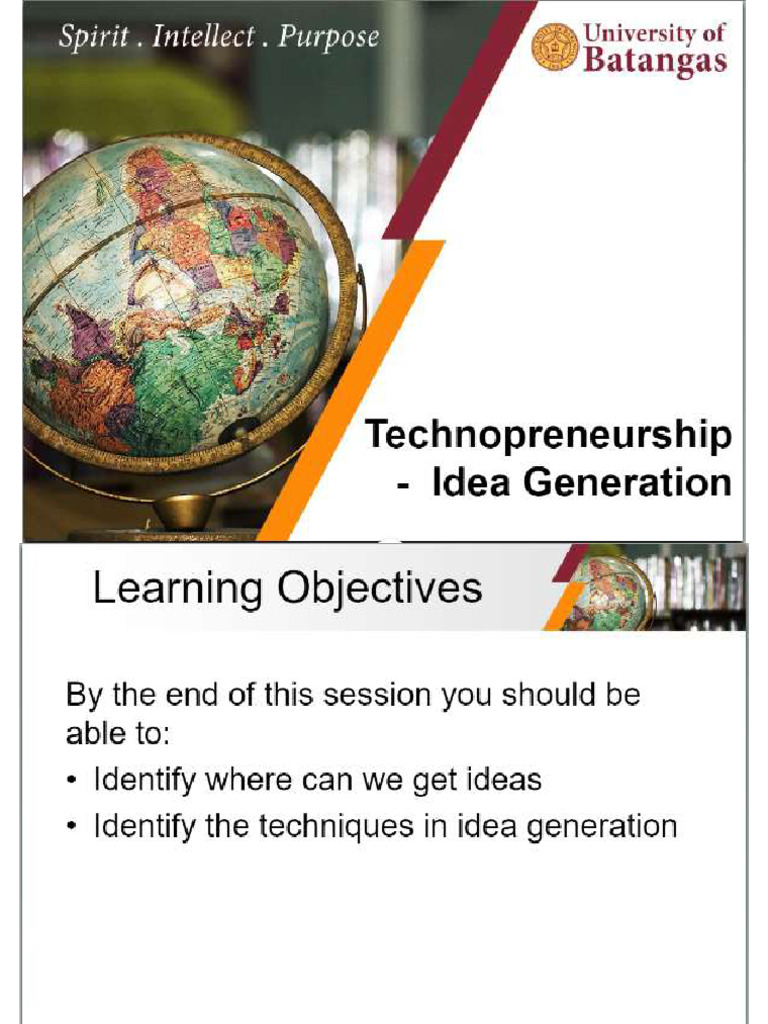 Spirit . Intellect . Purpose

University of Batangas

Technopreneurship - Idea Generation

Learning Objectives

By the end of this session you should be able to:

• Identify where can we get ideas
• Identify the techniques in idea generation